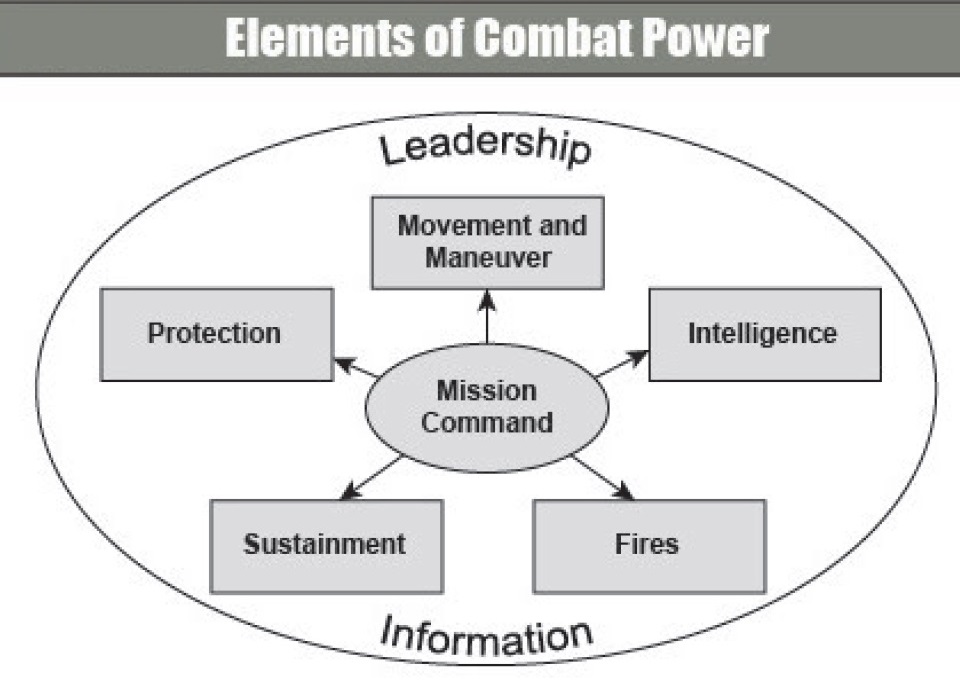 Elements of Combat Power

Leadership

Movement and Maneuver

Protection

Intelligence

Mission Command

Sustainment

Fires

Information